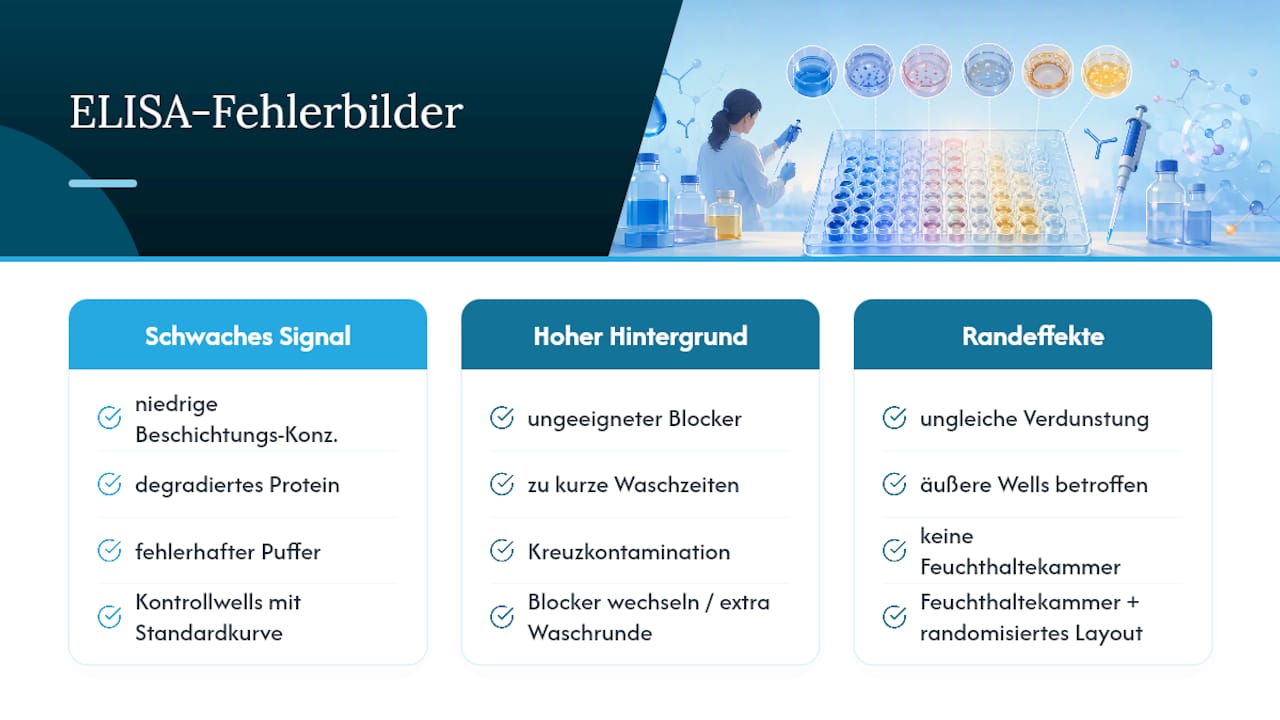 ELISA-Fehlerbilder

Schwaches Signal

niedrige Beschichtungs-Konz.

degradiertes Protein

fehlerhafter Puffer

Kontrollwells mit Standardkurve

Hoher Hintergrund

ungeeigneter Blocker

zu kurze Waschzeiten

Kreuzkontamination

Blocker wechseln / extra Waschrunde

Randeffekte

ungleiche Verdunstung

äußere Wells betroffen

keine Feuchthaltekammer

Feuchthaltekammer + randomisiertes Layout